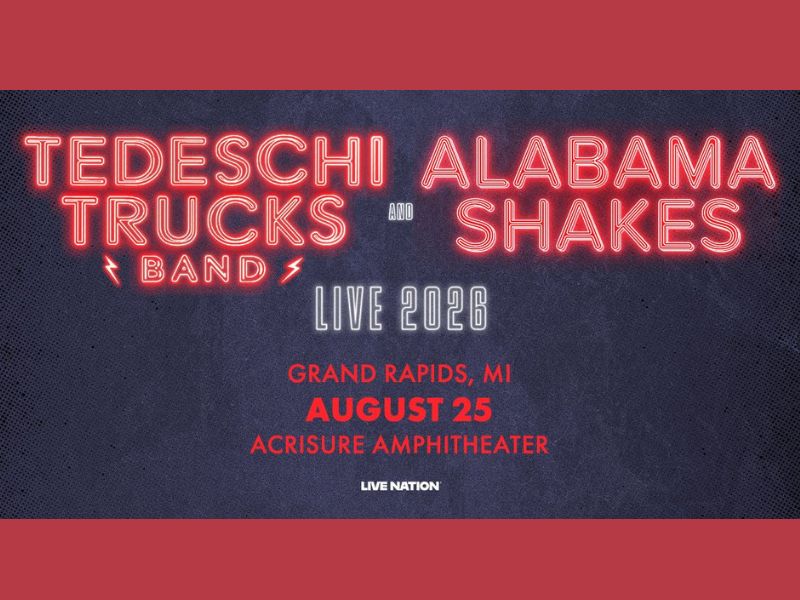 TEDESCHI TRUCKS BAND

AND

ALABAMA SHAKES

LIVE 2026

GRAND RAPIDS, MI
AUGUST 25
ACRISURE AMPHITHEATER

LIVE NATION